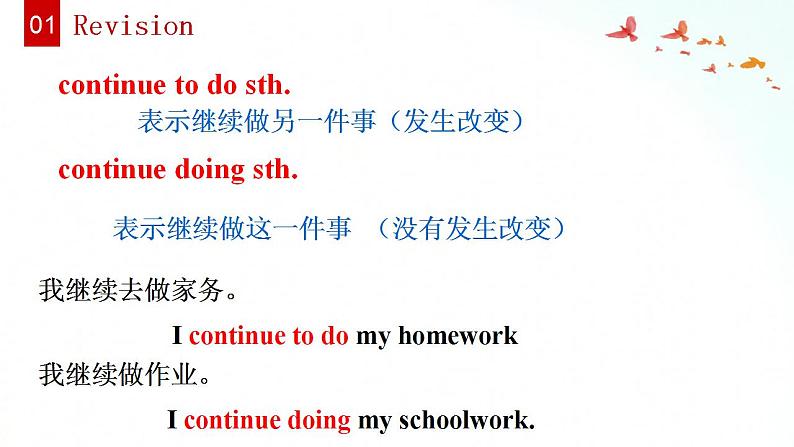 01 Revision

continue to do sth.

表示继续做另一件事（发生改变）

continue doing sth.

表示继续做这一件事 （没有发生改变）

我继续去做家务。

I continue to do my homework

我继续做作业。

I continue doing my schoolwork.